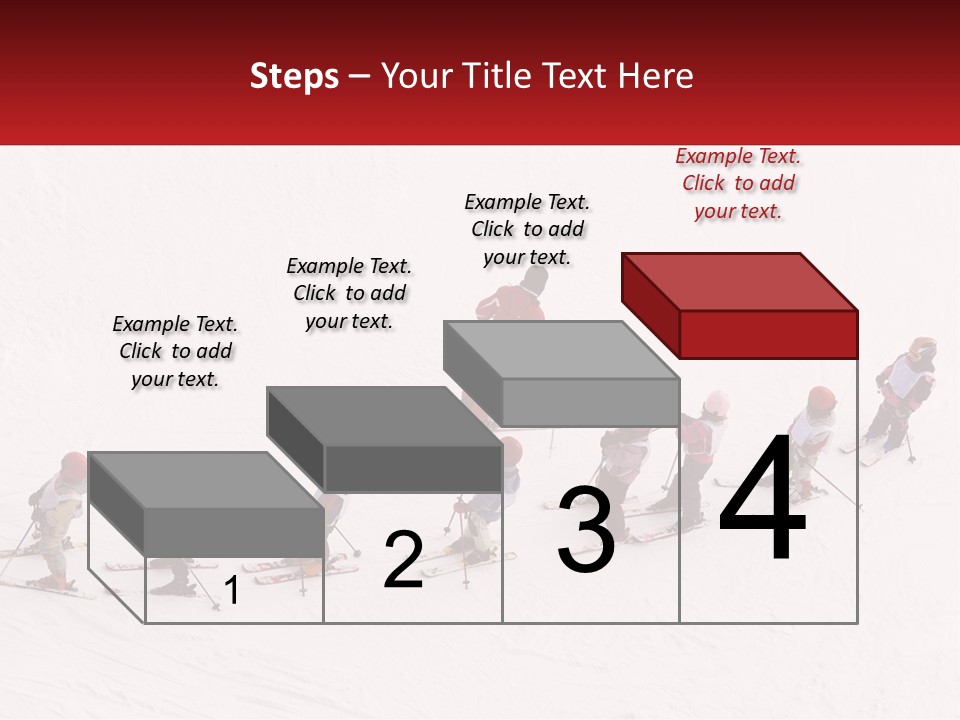 Steps – Your Title Text Here

Example Text. Click to add your text.

Example Text. Click to add your text.

Example Text. Click to add your text.

Example Text. Click to add your text.

1

2

3

4